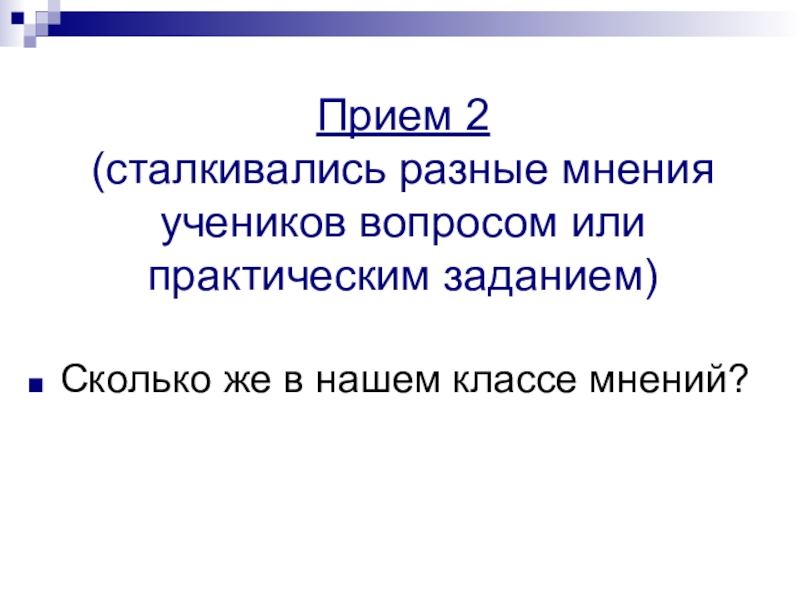 Прием 2
(сталкивались разные мнения учеников вопросом или практическим заданием)

Сколько же в нашем классе мнений?